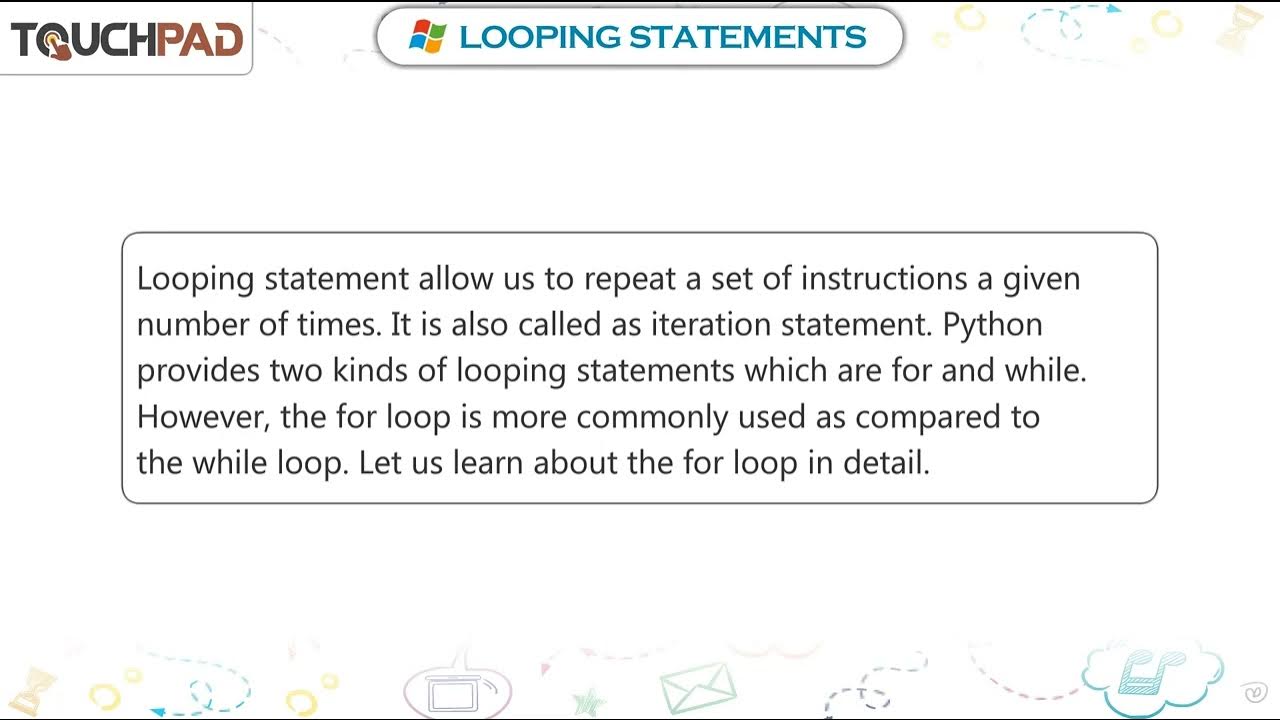 TOUCHPAD

LOOPING STATEMENTS

Looping statement allow us to repeat a set of instructions a given number of times. It is also called as iteration statement. Python provides two kinds of looping statements which are for and while. However, the for loop is more commonly used as compared to the while loop. Let us learn about the for loop in detail.